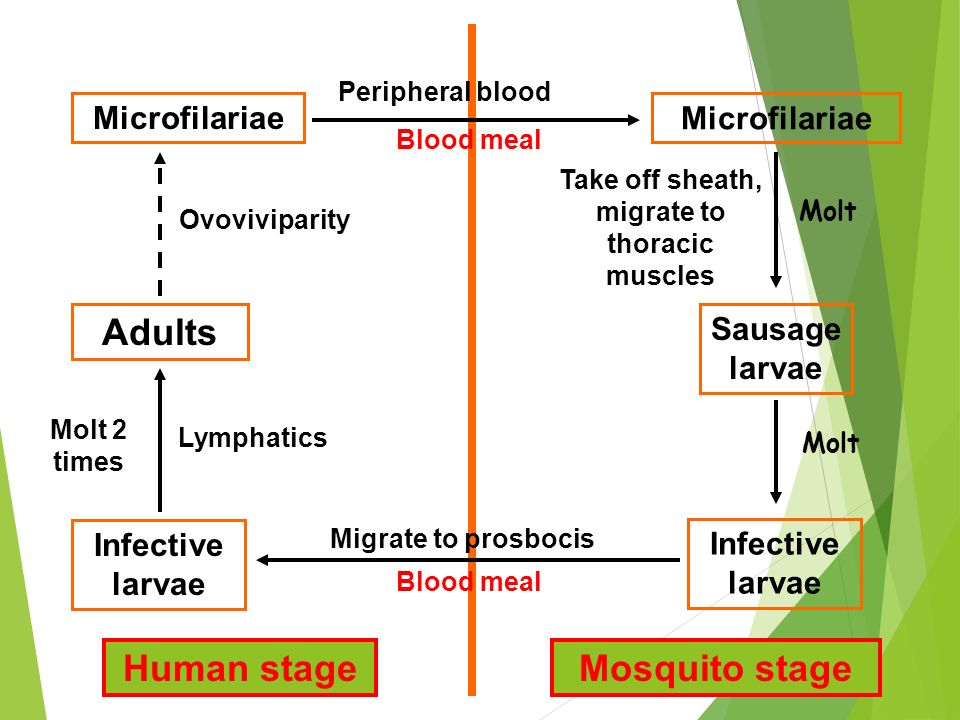 Microfilariae

Peripheral blood

Blood meal

Microfilariae

Take off sheath, migrate to thoracic muscles

Molt

Ovoviviparity

Adults

Sausage larvae

Molt 2 times

Lymphatics

Molt

Infective larvae

Migrate to prosbocis

Blood meal

Infective larvae

Human stage

Mosquito stage